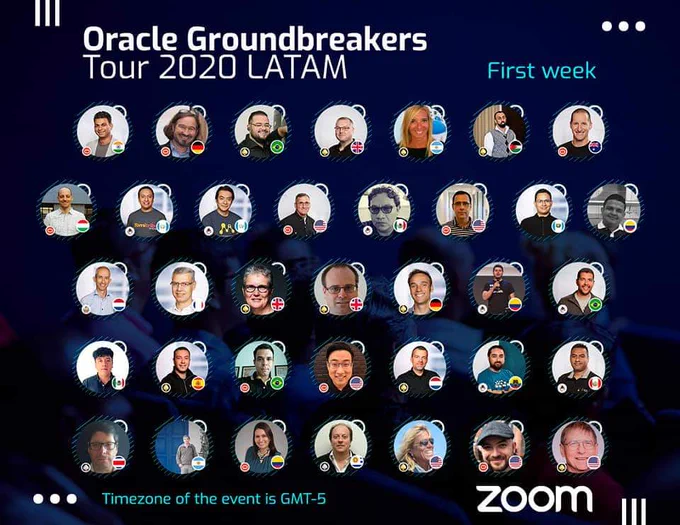 Oracle Groundbreakers
Tour 2020 LATAM

First week

Timezone of the event is GMT-5

zoom